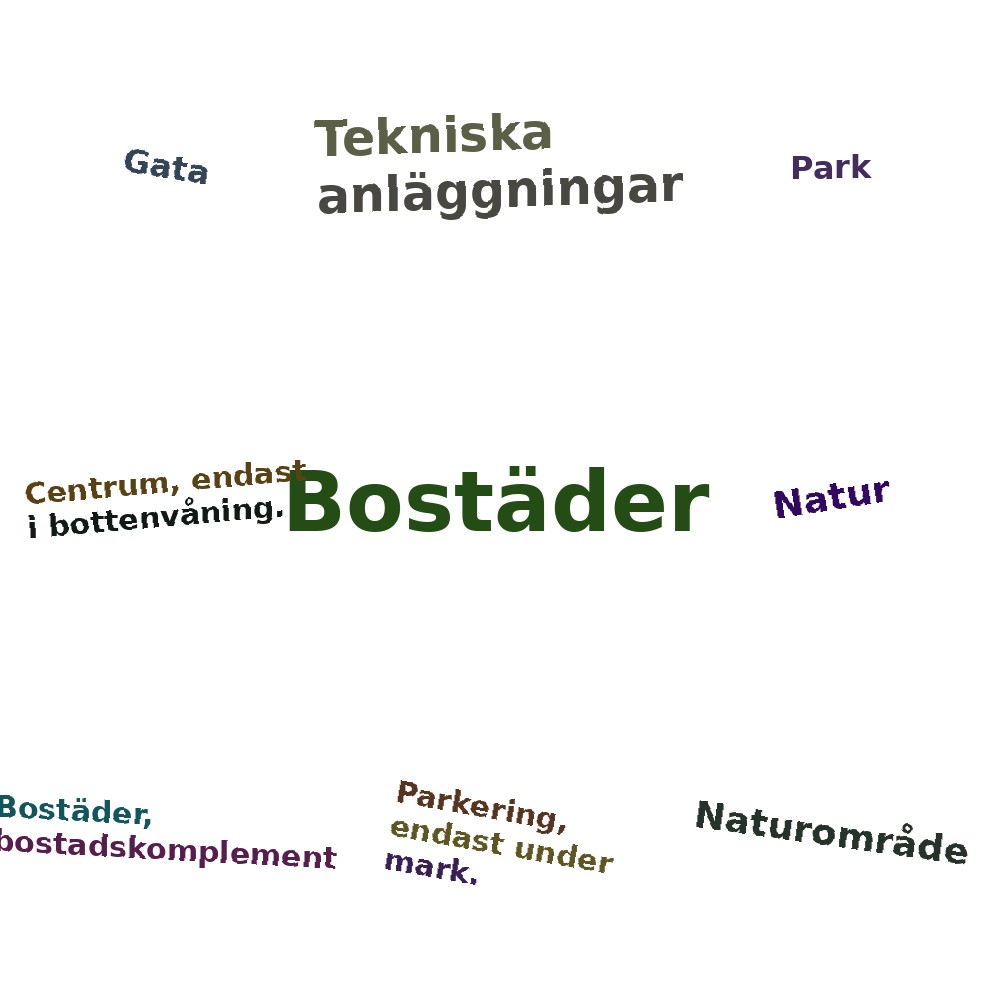 Gata

Tekniska anläggningar

Park

Centrum, endast i bottenvåning.

Bostäder

Natur

Bostäder, bostadskomplement

Parkering, endast under mark.

Naturområde